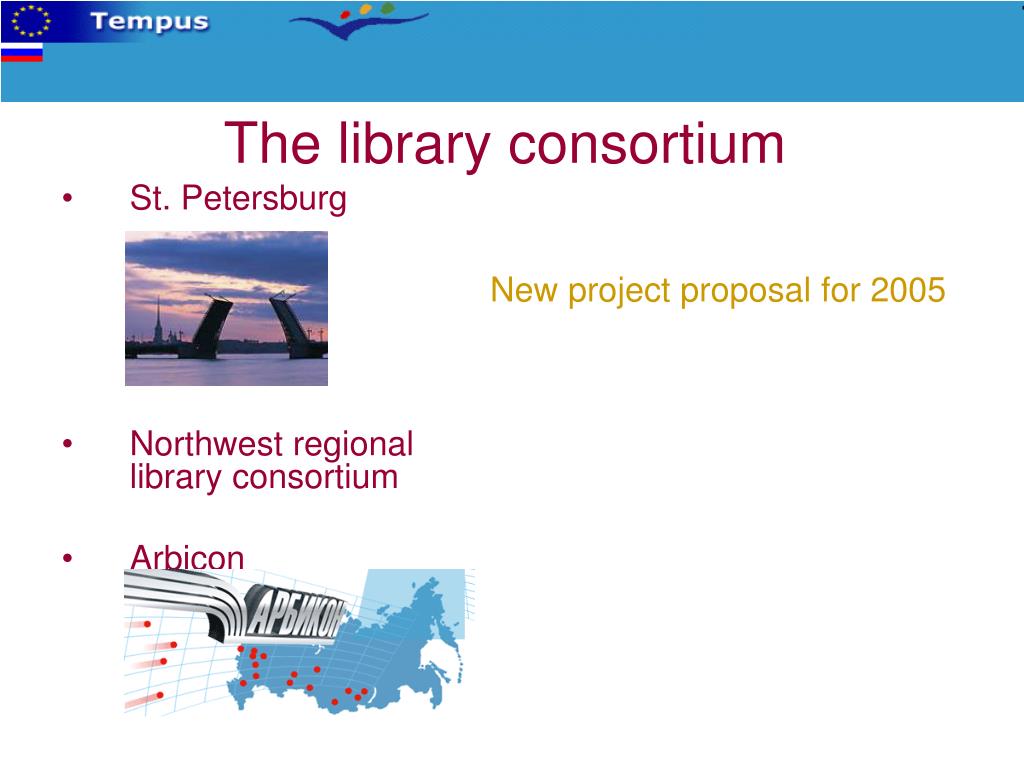 Tempus

The library consortium

• St. Petersburg

New project proposal for 2005

• Northwest regional library consortium

• Arbicon

АРБИКОН